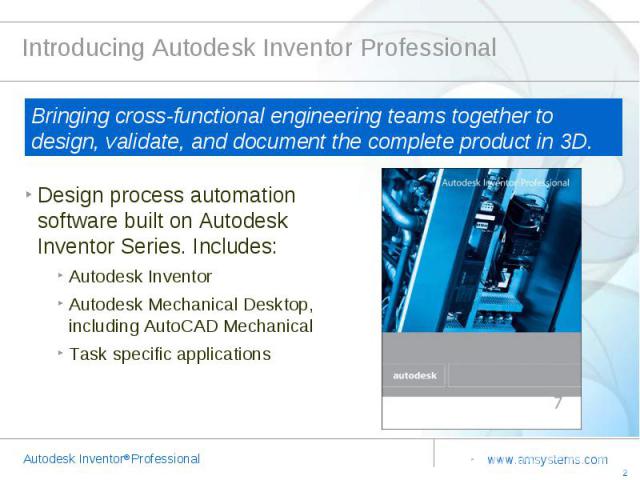 Introducing Autodesk Inventor Professional

Bringing cross-functional engineering teams together to design, validate, and document the complete product in 3D.

Design process automation software built on Autodesk Inventor Series. Includes:

Autodesk Inventor

Autodesk Mechanical Desktop, including AutoCAD Mechanical

Task specific applications

Autodesk Inventor Professional

autodesk

7

Autodesk Inventor® Professional

www.amsystems.com

2